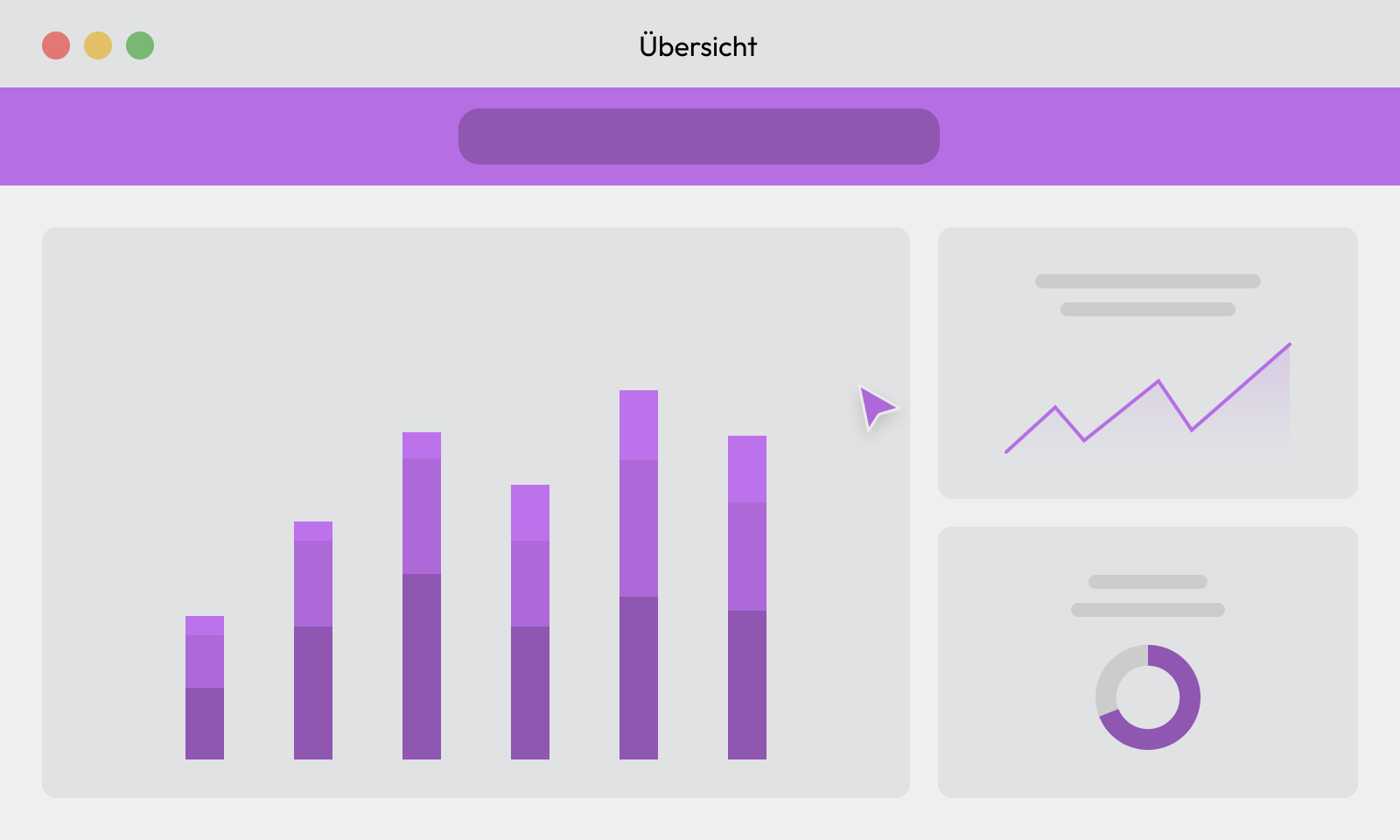 Übersicht